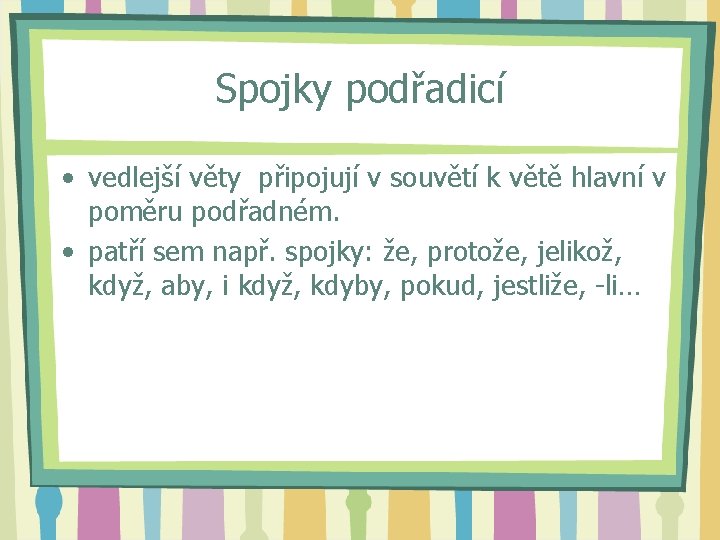 Spojky podřadicí

• vedlejší věty  připojují v souvětí k větě hlavní v poměru podřadném.
• patří sem např. spojky: že, protože, jelikož, když, aby, i když, kdyby, pokud, jestliže, -li…